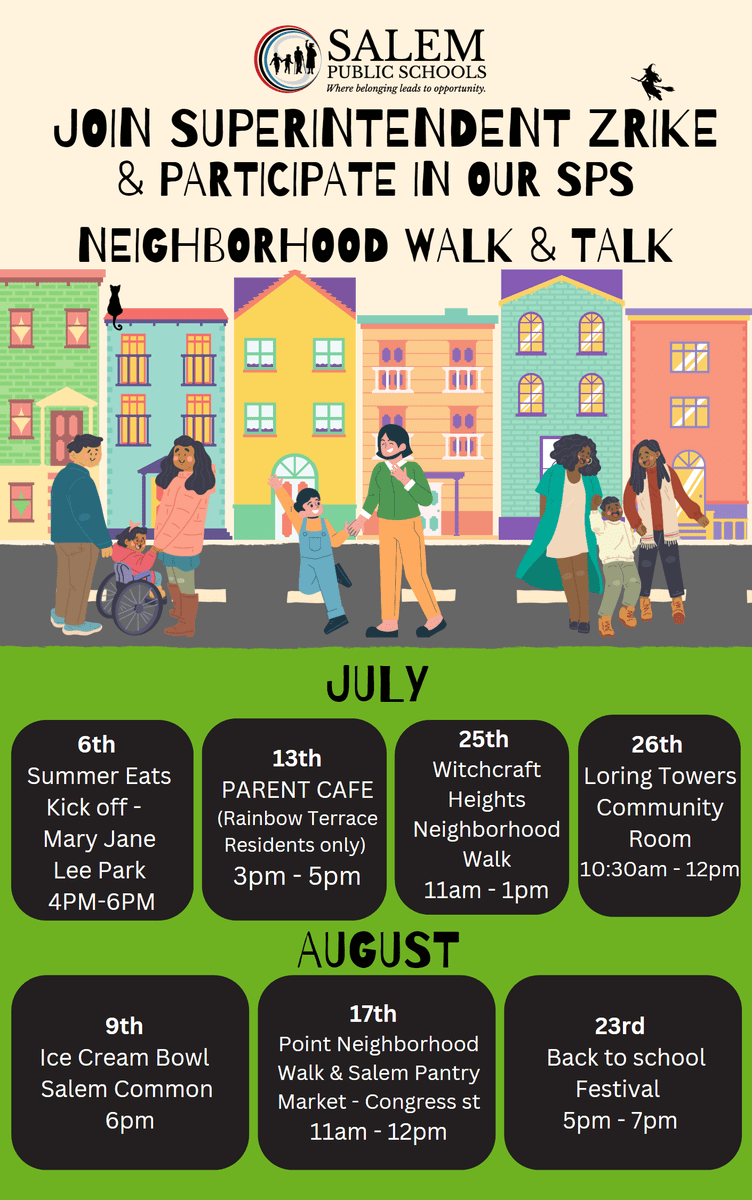 SALEM
PUBLIC SCHOOLS
Where belonging leads to opportunity.

JOIN SUPERINTENDENT ZRIKE
& PARTICIPATE IN OUR SPS
NEIGHBORHOOD WALK & TALK

JULY

6th
Summer Eats Kick off - Mary Jane Lee Park
4PM-6PM

13th
PARENT CAFE
(Rainbow Terrace Residents only)
3pm - 5pm

25th
Witchcraft Heights Neighborhood Walk
11am - 1pm

26th
Loring Towers Community Room
10:30am - 12pm

AUGUST

9th
Ice Cream Bowl
Salem Common
6pm

17th
Point Neighborhood Walk & Salem Pantry Market - Congress st
11am - 12pm

23rd
Back to school Festival
5pm - 7pm